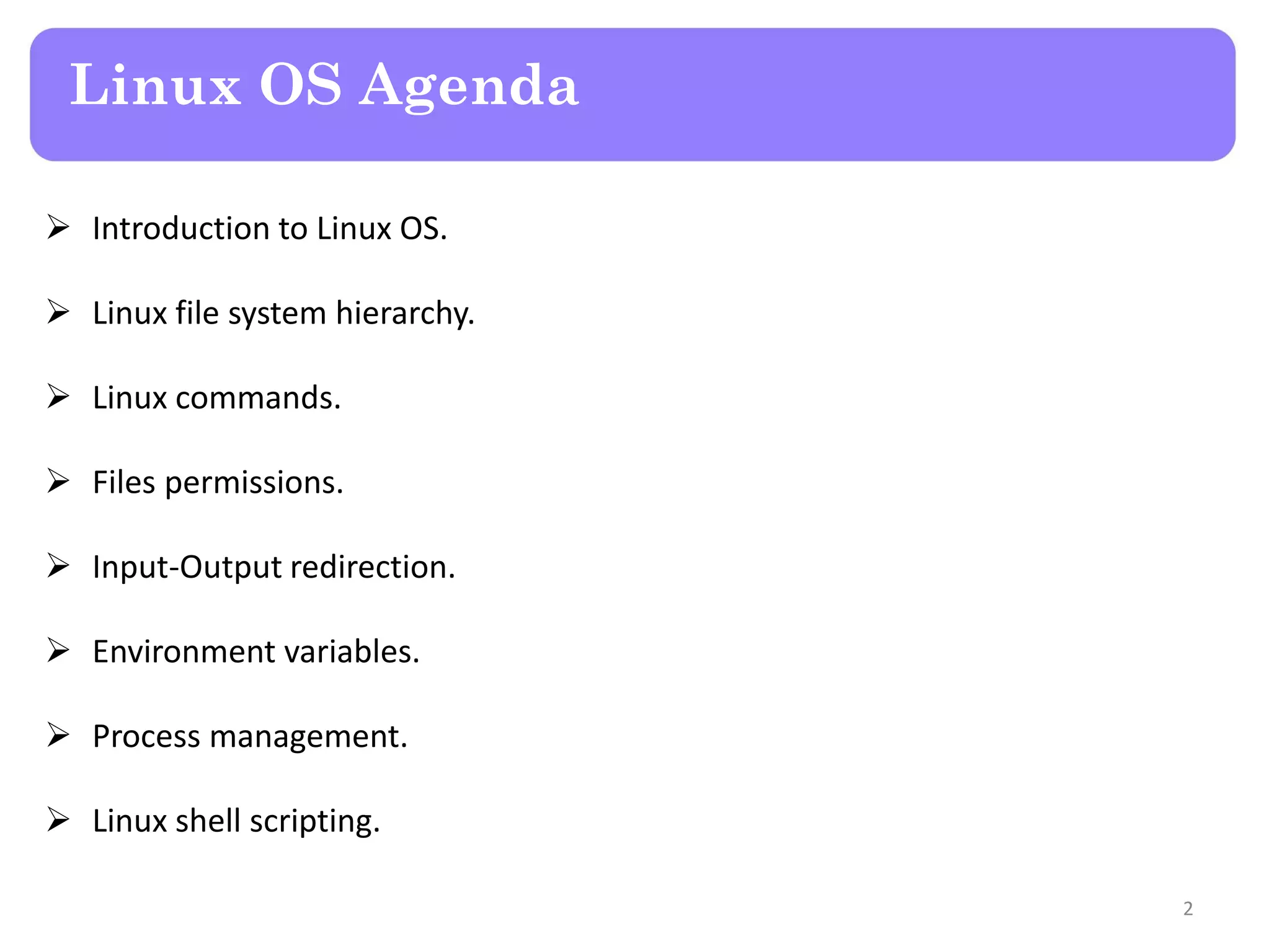 Linux OS Agenda

➢ Introduction to Linux OS.

➢ Linux file system hierarchy.

➢ Linux commands.

➢ Files permissions.

➢ Input-Output redirection.

➢ Environment variables.

➢ Process management.

➢ Linux shell scripting.

2